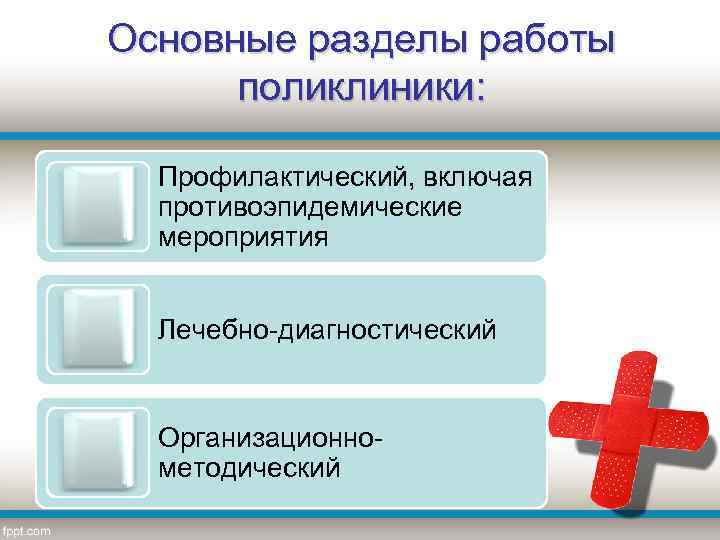 Основные разделы работы поликлиники:

Профилактический, включая противоэпидемические мероприятия

Лечебно-диагностический

Организационно-методический

fppt.com